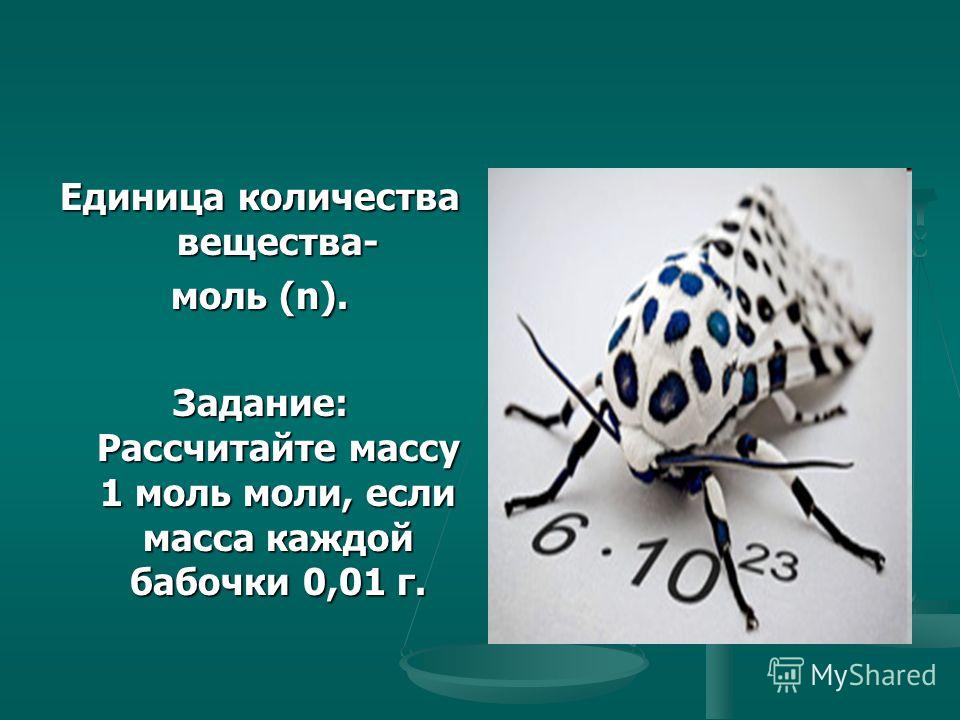 Единица количества вещества-
моль (n).

Задание: Рассчитайте массу 1 моль моли, если масса каждой бабочки 0,01 г.

$6 \cdot 10^{23}$

MyShared